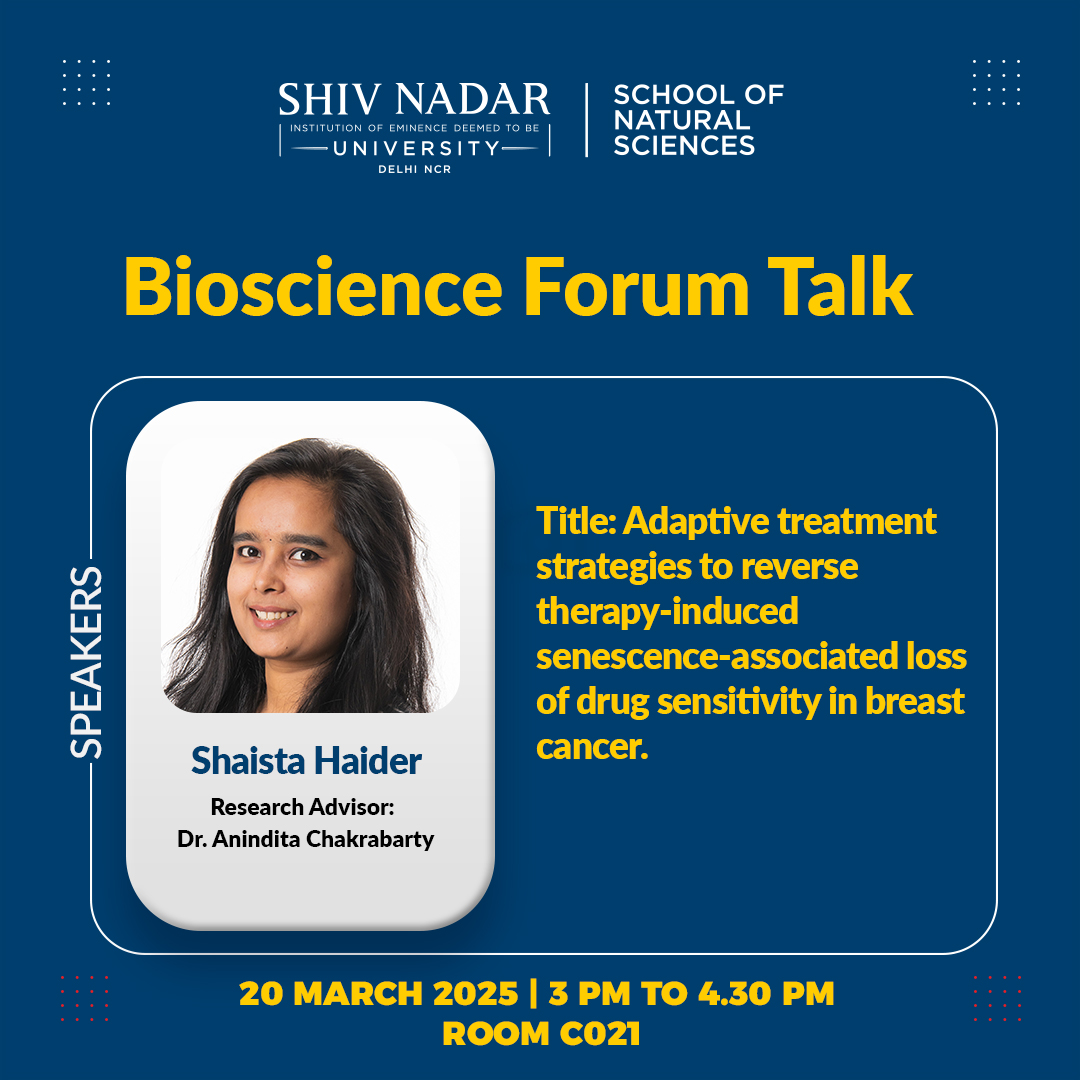 SHIV NADAR
INSTITUTION OF EMINENCE DEEMED TO BE
UNIVERSITY
DELHI NCR

SCHOOL OF NATURAL SCIENCES

Bioscience Forum Talk

SPEAKERS

Shaista Haider
Research Advisor:
Dr. Anindita Chakrabarty

Title: Adaptive treatment strategies to reverse therapy-induced senescence-associated loss of drug sensitivity in breast cancer.

20 MARCH 2025 | 3 PM TO 4.30 PM
ROOM C021